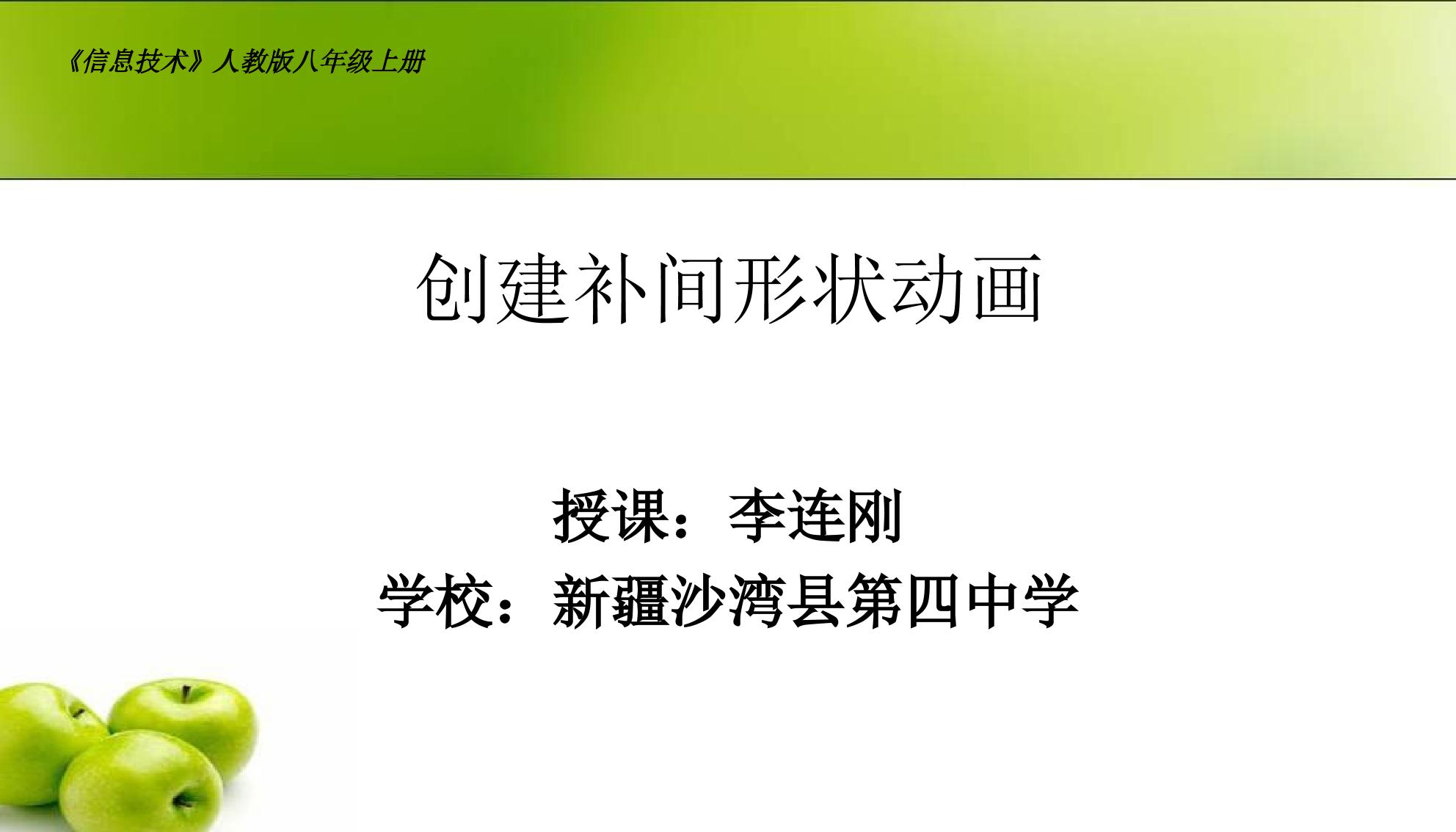 《信息技术》人教版八年级上册

创建补间形状动画

授课：李连刚
学校：新疆沙湾县第四中学